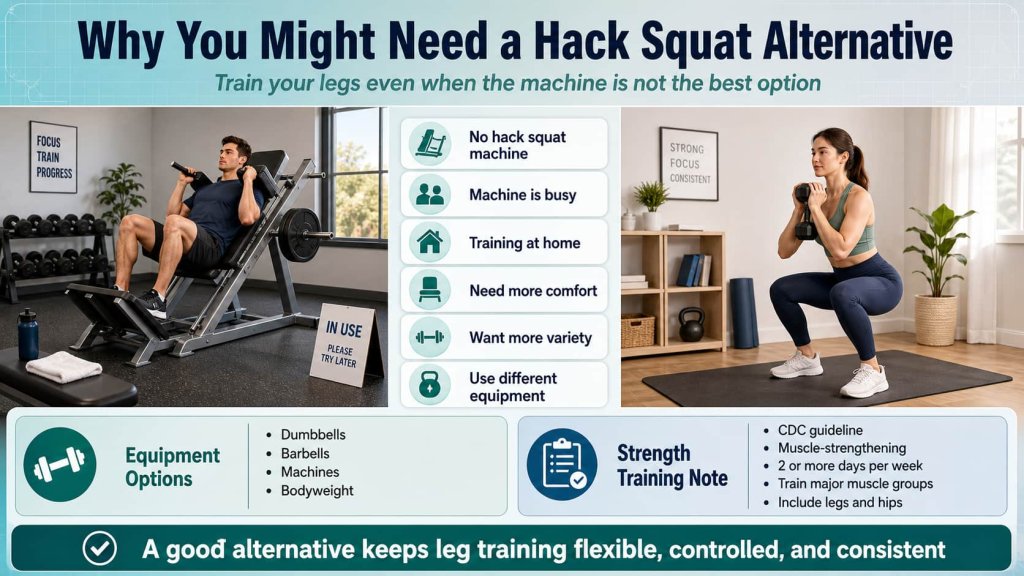 Why You Might Need a Hack Squat Alternative

Train your legs even when the machine is not the best option

FOCUS
TRAIN
PROGRESS

IN USE
PLEASE
TRY LATER

No hack squat machine

Machine is busy

Training at home

Need more comfort

Want more variety

Use different equipment

STRONG
FOCUS
CONSISTENT

Equipment Options

- Dumbbells
- Barbells
- Machines
- Bodyweight

Strength Training Note

- CDC guideline
- Muscle-strengthening
- 2 or more days per week
- Train major muscle groups
- Include legs and hips

A good alternative keeps leg training flexible, controlled, and consistent